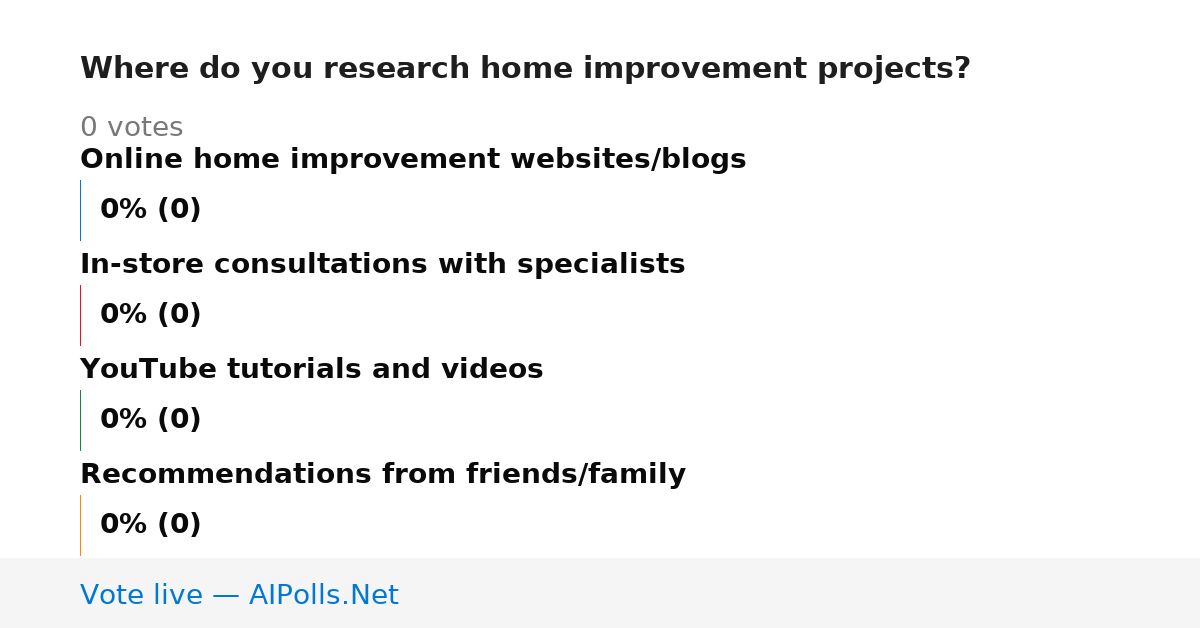 Where do you research home improvement projects?

0 votes

Online home improvement websites/blogs

0% (0)

In-store consultations with specialists

0% (0)

YouTube tutorials and videos

0% (0)

Recommendations from friends/family

0% (0)

Vote live — AIPolls.Net